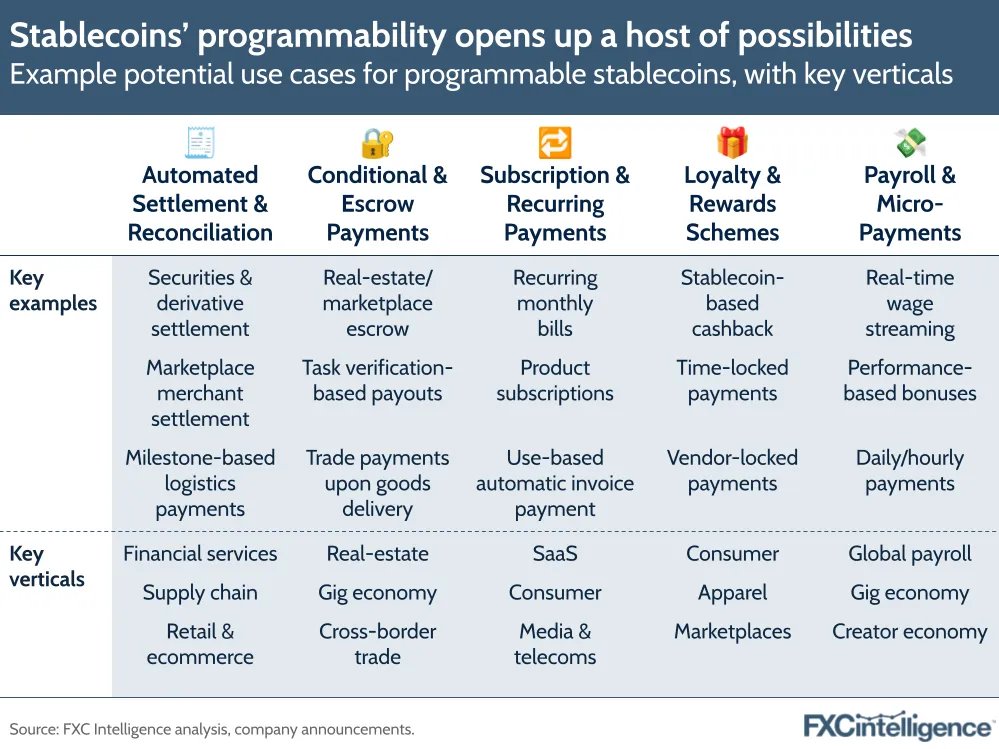 Stablecoins' programmability opens up a host of possibilities
Example potential use cases for programmable stablecoins, with key verticals

| | Automated Settlement & Reconciliation | Conditional & Escrow Payments | Subscription & Recurring Payments | Loyalty & Rewards Schemes | Payroll & Micro-Payments |
|---|---|---|---|---|---|
| Key examples | Securities & derivative settlement | Real-estate/ marketplace escrow | Recurring monthly bills | Stablecoin-based cashback | Real-time wage streaming |
| | Marketplace merchant settlement | Task verification-based payouts | Product subscriptions | Time-locked payments | Performance-based bonuses |
| | Milestone-based logistics payments | Trade payments upon goods delivery | Use-based automatic invoice payment | Vendor-locked payments | Daily/hourly payments |
| Key verticals | Financial services | Real-estate | SaaS | Consumer | Global payroll |
| | Supply chain | Gig economy | Consumer | Apparel | Gig economy |
| | Retail & ecommerce | Cross-border trade | Media & telecoms | Marketplaces | Creator economy |

Source: FXC Intelligence analysis, company announcements.
FXCintelligence